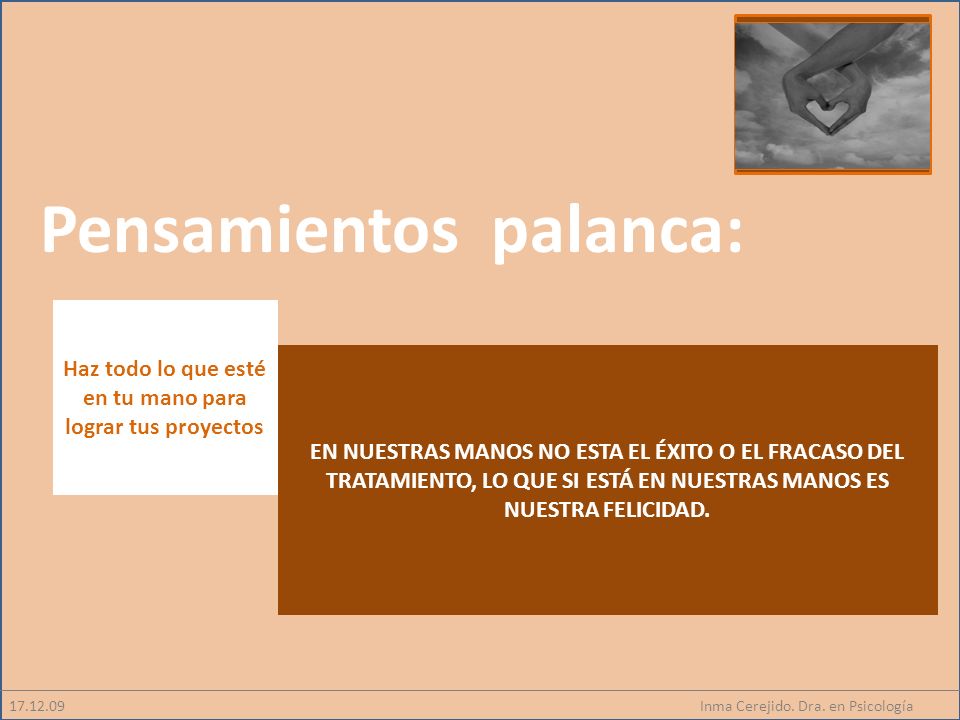 Pensamientos palanca:

Haz todo lo que esté en tu mano para lograr tus proyectos

EN NUESTRAS MANOS NO ESTA EL ÉXITO O EL FRACASO DEL TRATAMIENTO, LO QUE SI ESTÁ EN NUESTRAS MANOS ES NUESTRA FELICIDAD.

17.12.09

Inma Cerejido. Dra. en Psicología